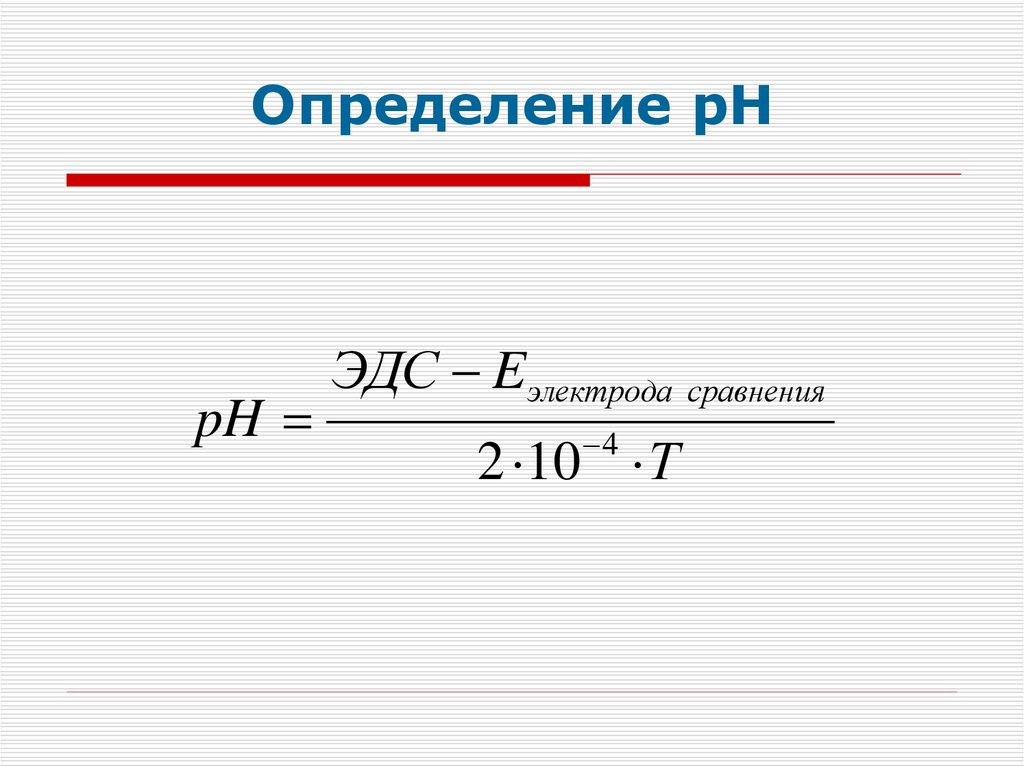 Определение pH

$pH = \frac{ЭДС - E_{электрода\ сравнения}}{2 \cdot 10^{-4} \cdot T}$